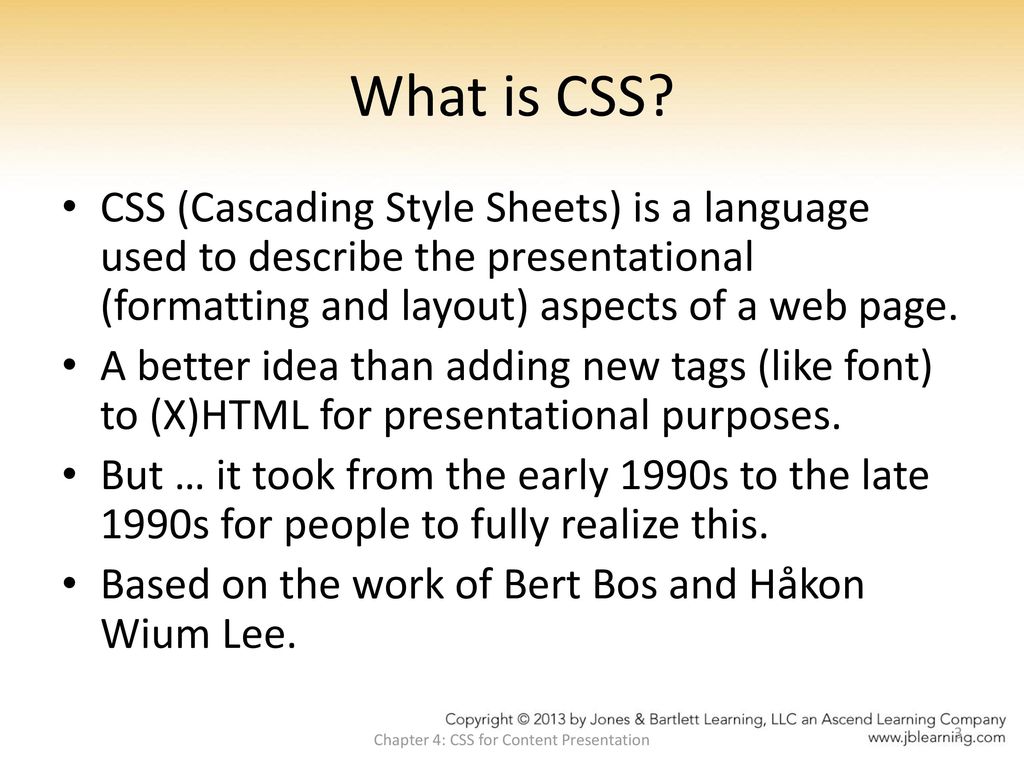 What is CSS?

• CSS (Cascading Style Sheets) is a language used to describe the presentational (formatting and layout) aspects of a web page.
• A better idea than adding new tags (like font) to (X)HTML for presentational purposes.
• But … it took from the early 1990s to the late 1990s for people to fully realize this.
• Based on the work of Bert Bos and Håkon Wium Lee.

Copyright © 2013 by Jones & Bartlett Learning, LLC an Ascend Learning Company
www.jblearning.com

Chapter 4: CSS for Content Presentation

3